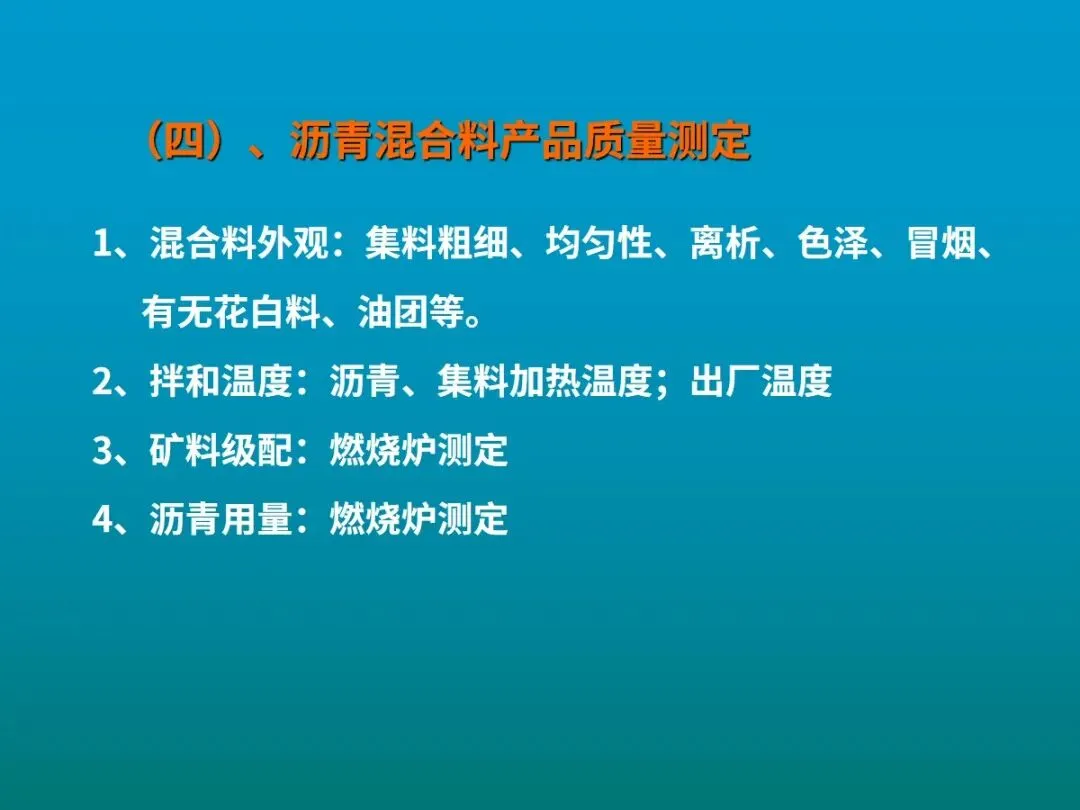 （四）、沥青混合料产品质量测定

1、混合料外观：集料粗细、均匀性、离析、色泽、冒烟、有无花白料、油团等。

2、拌和温度：沥青、集料加热温度；出厂温度

3、矿料级配：燃烧炉测定

4、沥青用量：燃烧炉测定